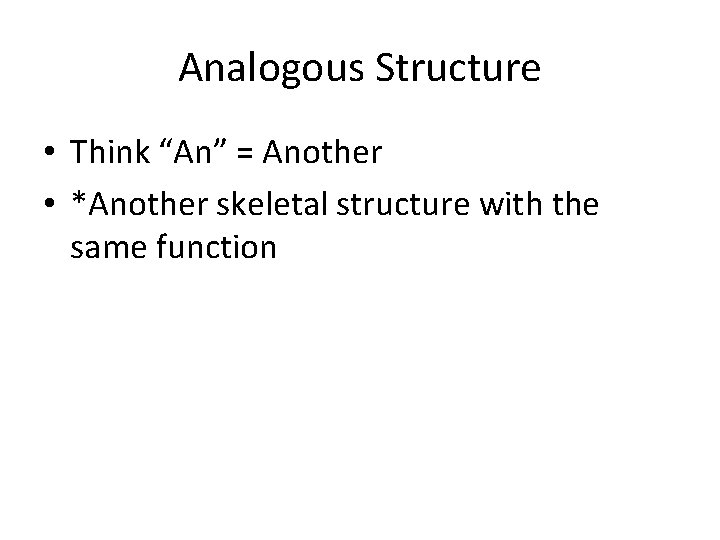 Analogous Structure

• Think “An” = Another
• *Another skeletal structure with the same function